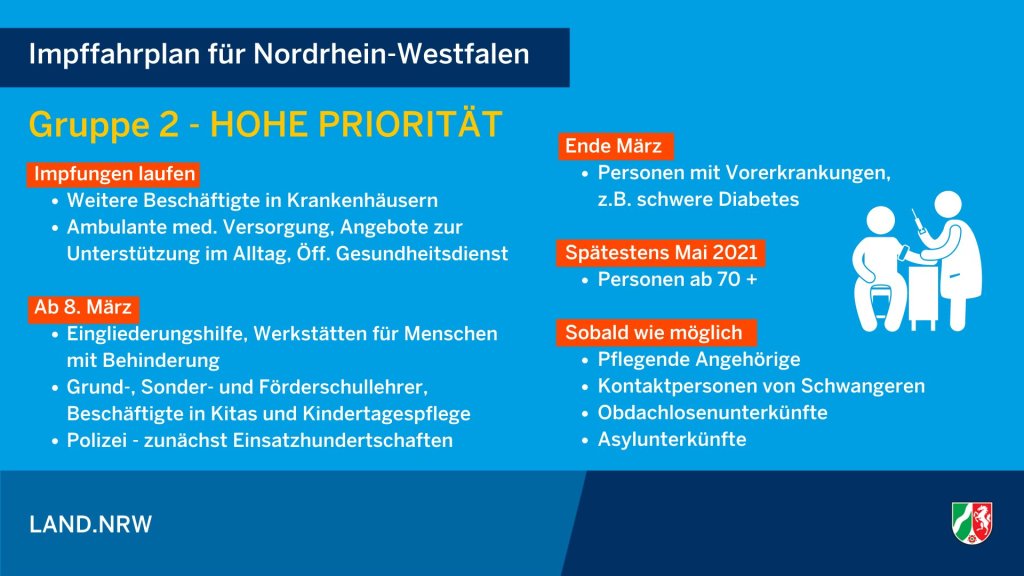 Impffahrplan für Nordrhein-Westfalen

Gruppe 2 - HOHE PRIORITÄT

Impfungen laufen
• Weitere Beschäftigte in Krankenhäusern
• Ambulante med. Versorgung, Angebote zur Unterstützung im Alltag, Öff. Gesundheitsdienst

Ab 8. März
• Eingliederungshilfe, Werkstätten für Menschen mit Behinderung
• Grund-, Sonder- und Förderschullehrer, Beschäftigte in Kitas und Kindertagespflege
• Polizei - zunächst Einsatzhundertschaften

Ende März
• Personen mit Vorerkrankungen, z.B. schwere Diabetes

Spätestens Mai 2021
• Personen ab 70 +

Sobald wie möglich
• Pflegende Angehörige
• Kontaktpersonen von Schwangeren
• Obdachlosenunterkünfte
• Asylunterkünfte

LAND.NRW